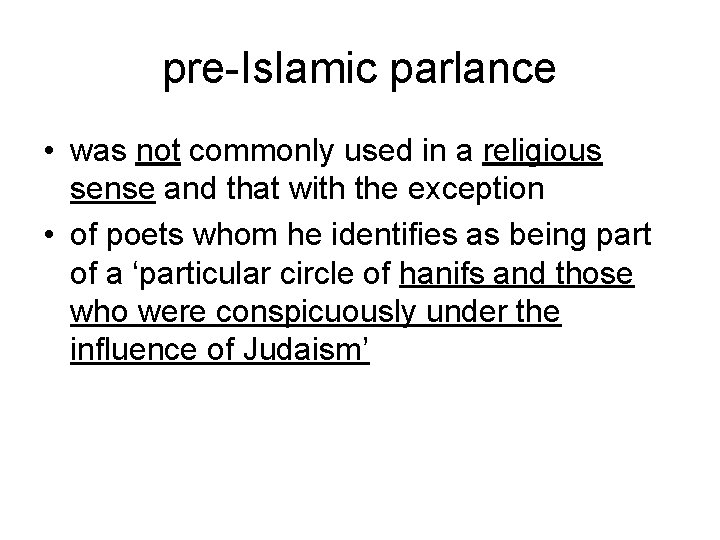 pre-Islamic parlance

• was not commonly used in a religious sense and that with the exception
• of poets whom he identifies as being part of a ‘particular circle of hanifs and those who were conspicuously under the influence of Judaism’